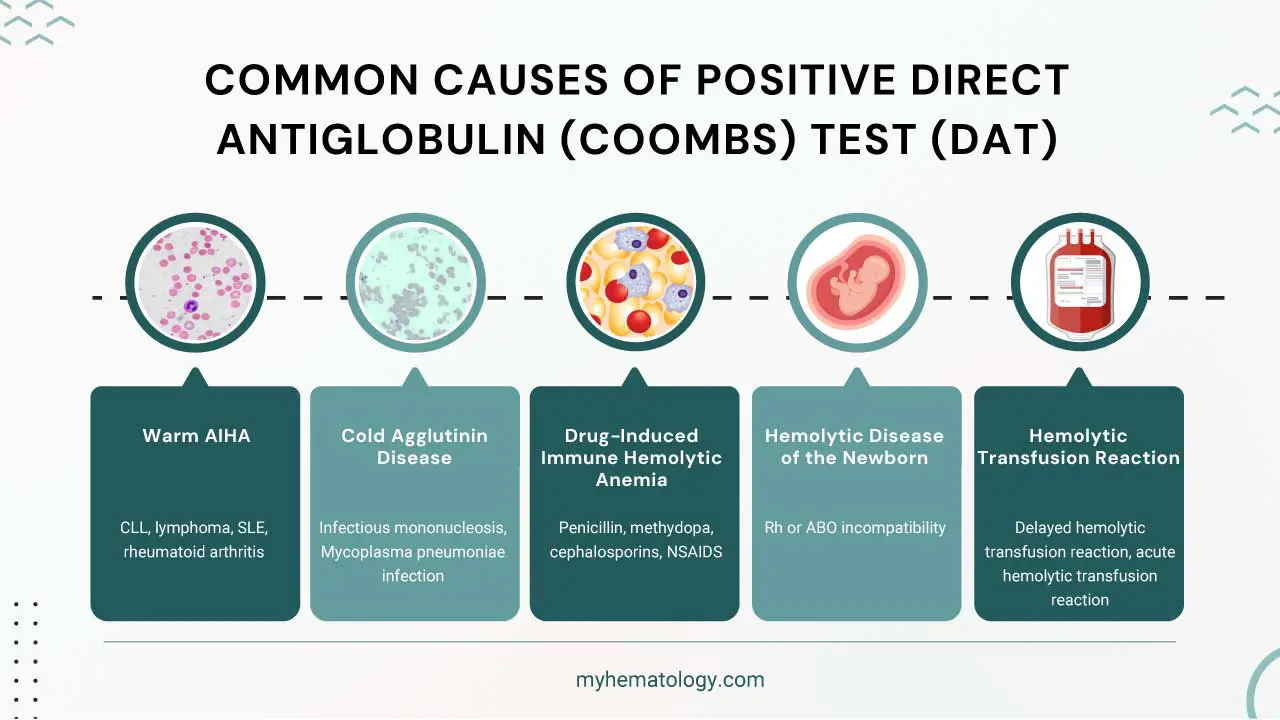 COMMON CAUSES OF POSITIVE DIRECT ANTIGLOBULIN (COOMBS) TEST (DAT)

Warm AIHA

CLL, lymphoma, SLE, rheumatoid arthritis

Cold Agglutinin Disease

Infectious mononucleosis, Mycoplasma pneumoniae infection

Drug-Induced Immune Hemolytic Anemia

Penicillin, methydopa, cephalosporins, NSAIDS

Hemolytic Disease of the Newborn

Rh or ABO incompatibility

Hemolytic Transfusion Reaction

Delayed hemolytic transfusion reaction, acute hemolytic transfusion reaction

myhematology.com